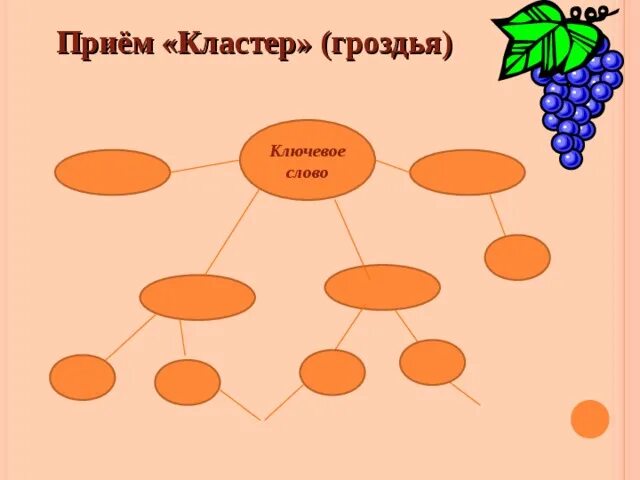 Приём «Кластер» (гроздья)

Ключевое слово